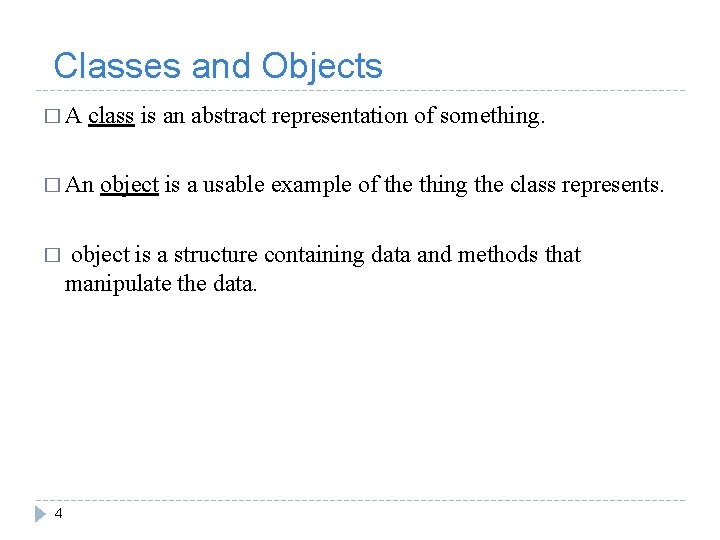 Classes and Objects

□ A class is an abstract representation of something.

□ An object is a usable example of the thing the class represents.

□ object is a structure containing data and methods that manipulate the data.

4